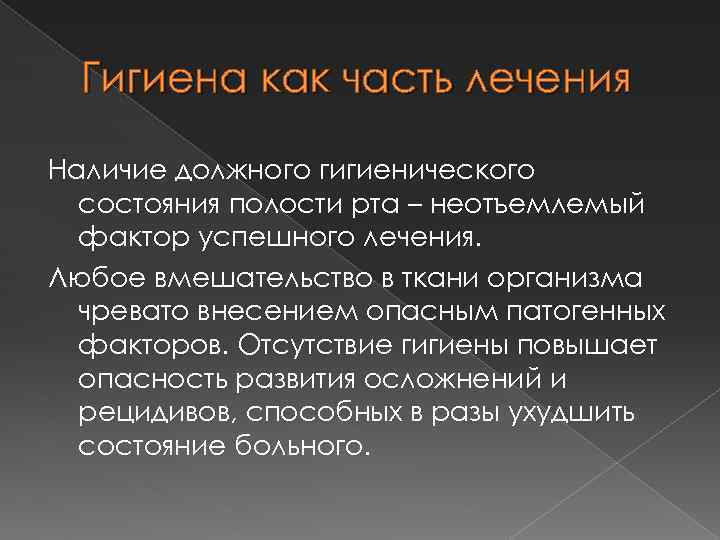 Гигиена как часть лечения

Наличие должного гигиенического состояния полости рта – неотъемлемый фактор успешного лечения.

Любое вмешательство в ткани организма чревато внесением опасным патогенных факторов. Отсутствие гигиены повышает опасность развития осложнений и рецидивов, способных в разы ухудшить состояние больного.